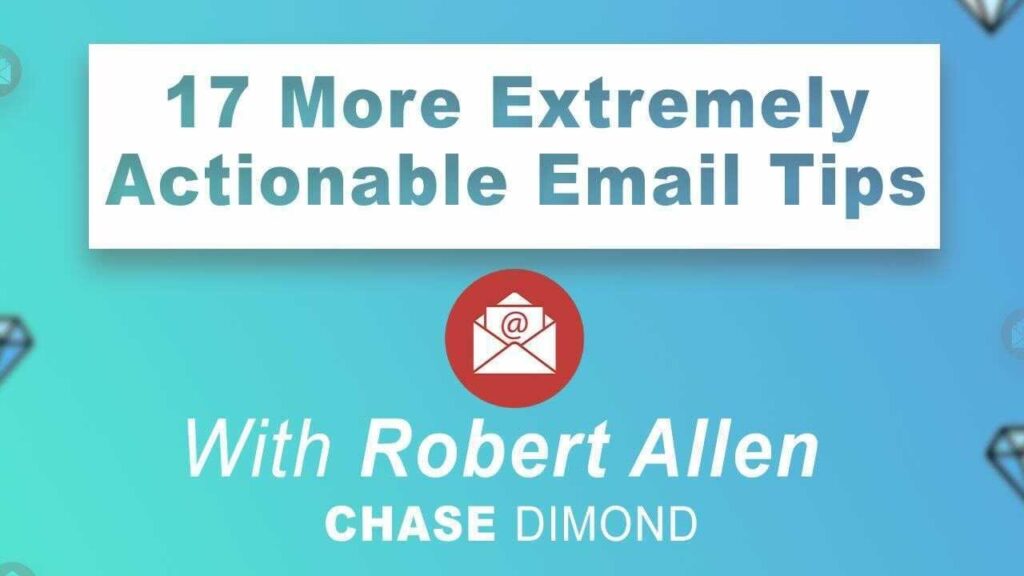 17 More Extremely Actionable Email Tips

@

With Robert Allen

CHASE DIMOND